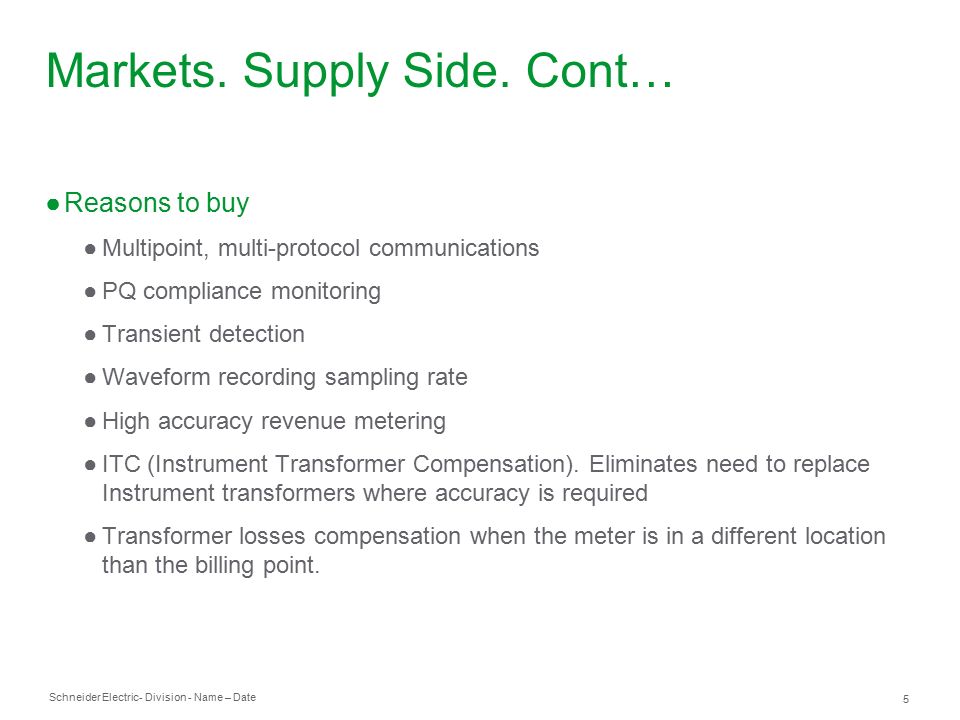 Markets. Supply Side. Cont…

● Reasons to buy

● Multipoint, multi-protocol communications

● PQ compliance monitoring

● Transient detection

● Waveform recording sampling rate

● High accuracy revenue metering

● ITC (Instrument Transformer Compensation). Eliminates need to replace Instrument transformers where accuracy is required

● Transformer losses compensation when the meter is in a different location than the billing point.

Schneider Electric- Division - Name – Date

5